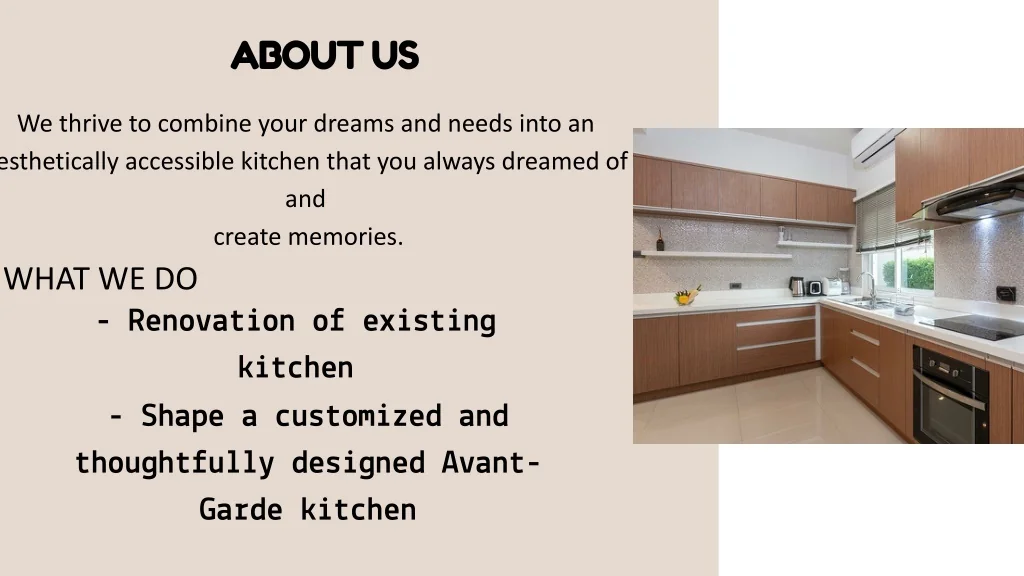 ABOUT US

We thrive to combine your dreams and needs into an esthetically accessible kitchen that you always dreamed of and
create memories.

WHAT WE DO
- Renovation of existing kitchen
- Shape a customized and thoughtfully designed Avant-Garde kitchen